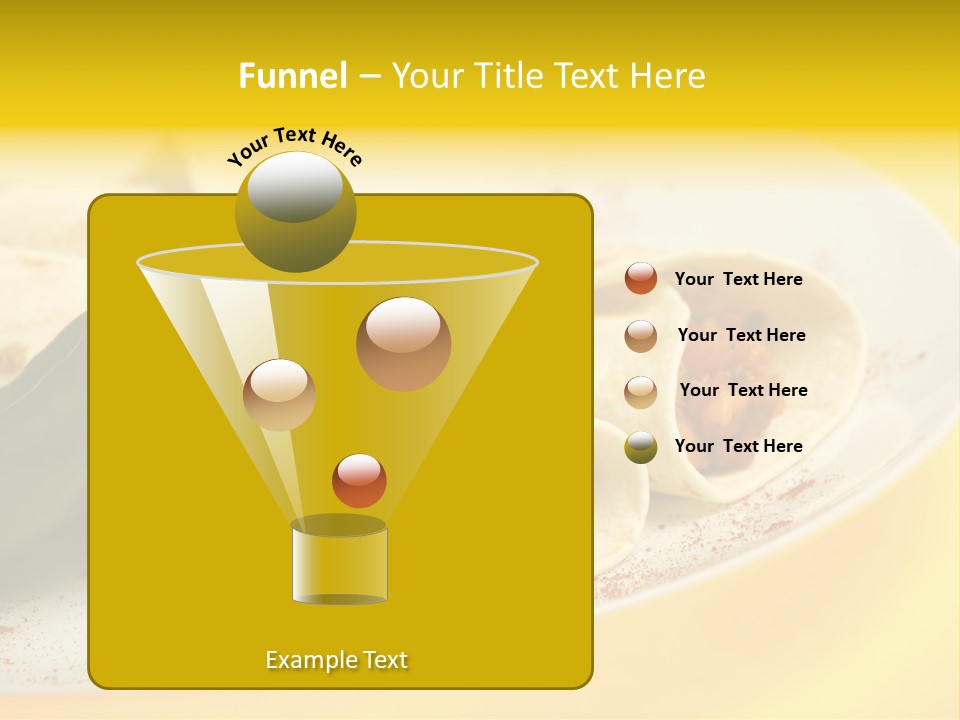 Funnel – Your Title Text Here

Your Text Here

Your Text Here

Your Text Here

Your Text Here

Your Text Here

Example Text